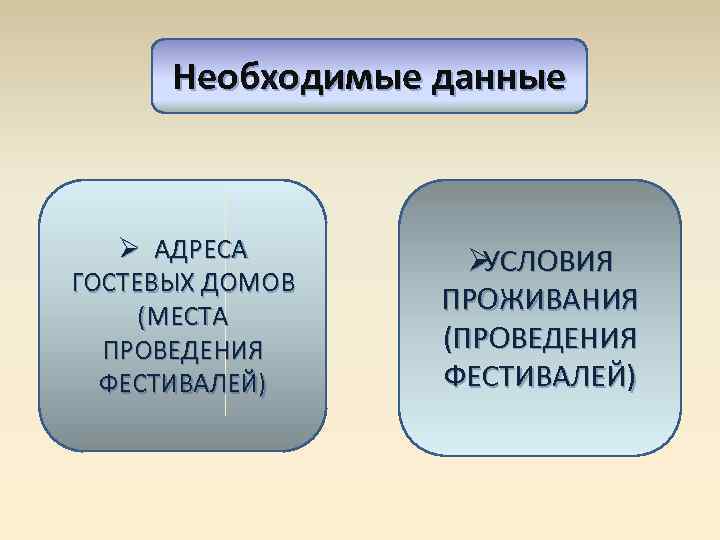 Необходимые данные

➢ АДРЕСА ГОСТЕВЫХ ДОМОВ (МЕСТА ПРОВЕДЕНИЯ ФЕСТИВАЛЕЙ)

➢УСЛОВИЯ ПРОЖИВАНИЯ (ПРОВЕДЕНИЯ ФЕСТИВАЛЕЙ)